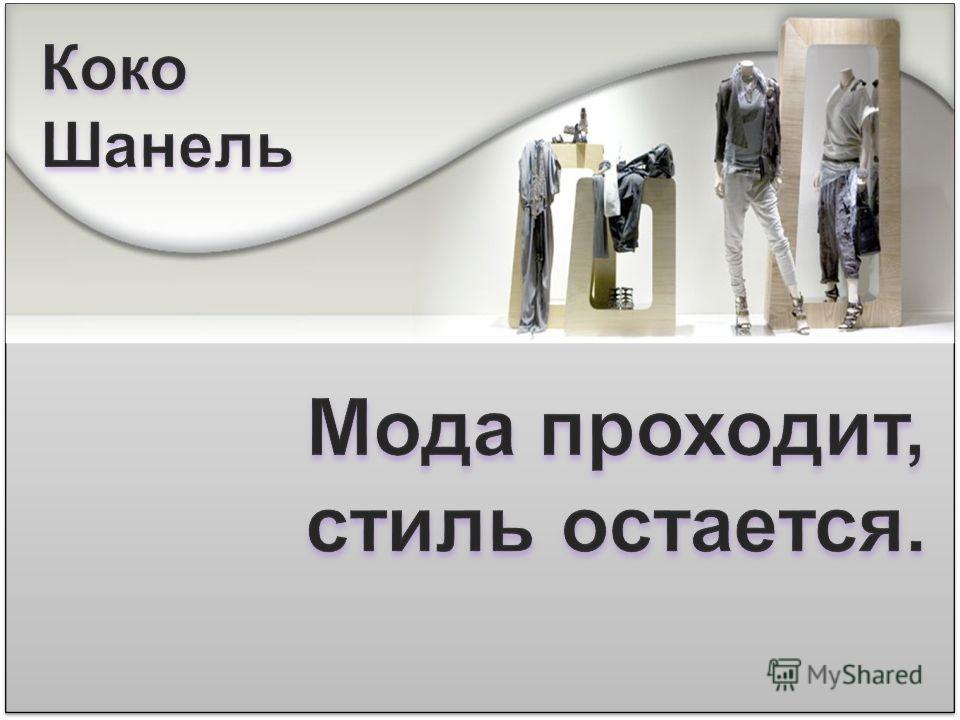 Коко Шанель

Мода проходит, стиль остается.

MyShared